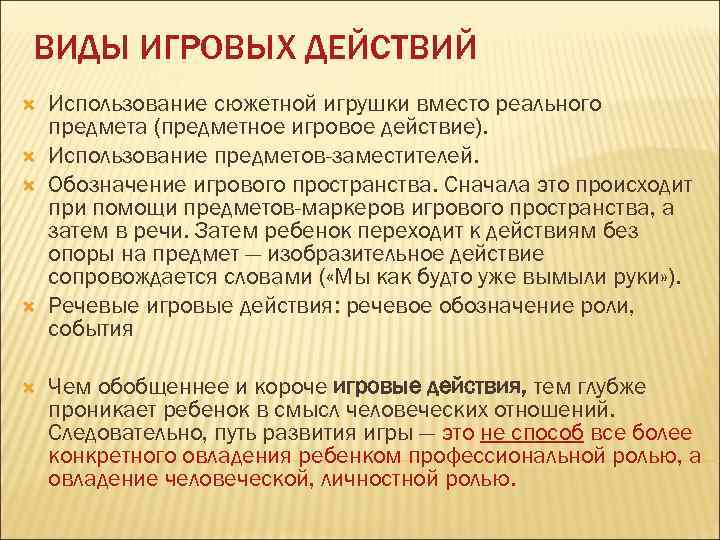 ВИДЫ ИГРОВЫХ ДЕЙСТВИЙ

Использование сюжетной игрушки вместо реального предмета (предметное игровое действие).

Использование предметов-заместителей.

Обозначение игрового пространства. Сначала это происходит при помощи предметов-маркеров игрового пространства, а затем в речи. Затем ребенок переходит к действиям без опоры на предмет — изобразительное действие сопровождается словами («Мы как будто уже вымыли руки»).

Речевые игровые действия: речевое обозначение роли, события

Чем обобщеннее и короче игровые действия, тем глубже проникает ребенок в смысл человеческих отношений. Следовательно, путь развития игры — это не способ все более конкретного овладения ребенком профессиональной ролью, а овладение человеческой, личностной ролью.